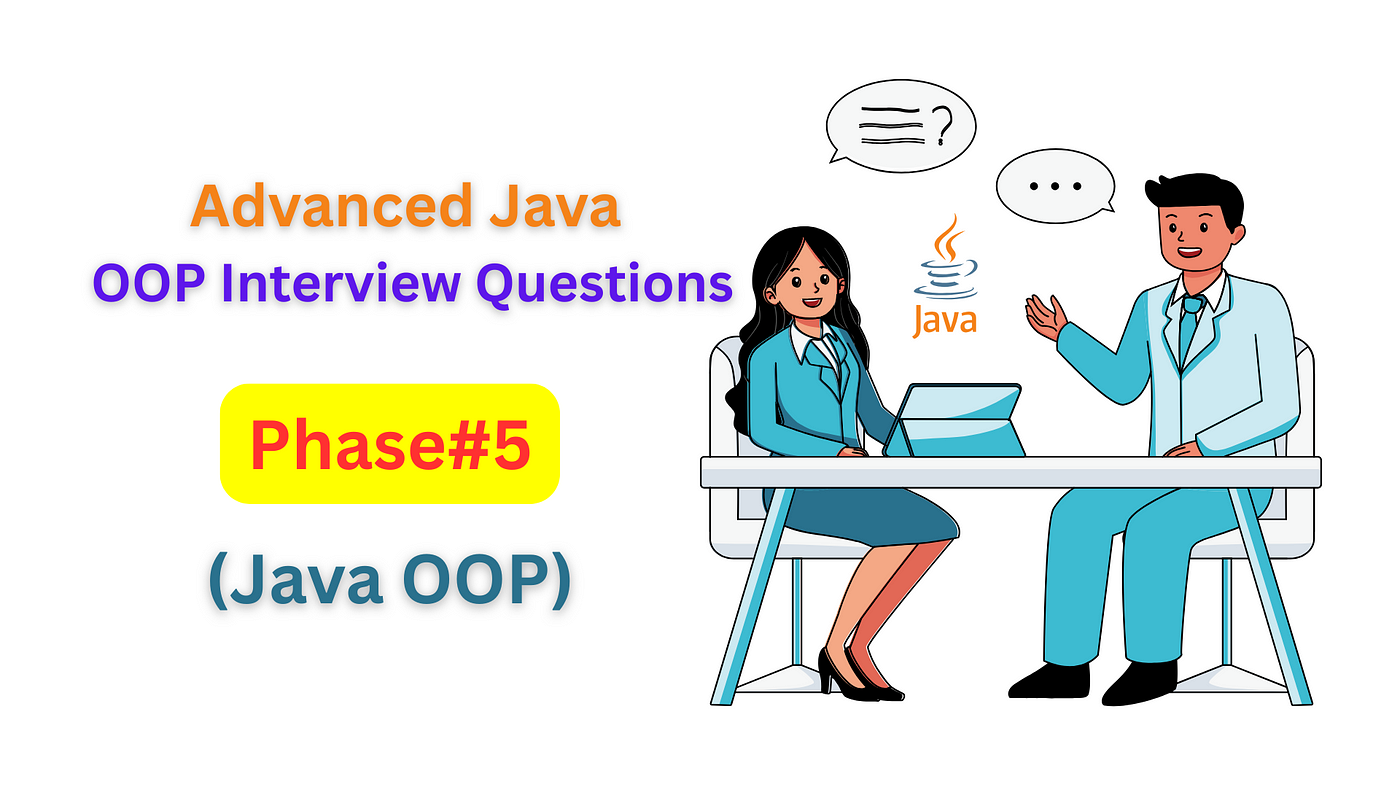 Advanced Java
OOP Interview Questions

Phase#5

(Java OOP)

?

...

Java